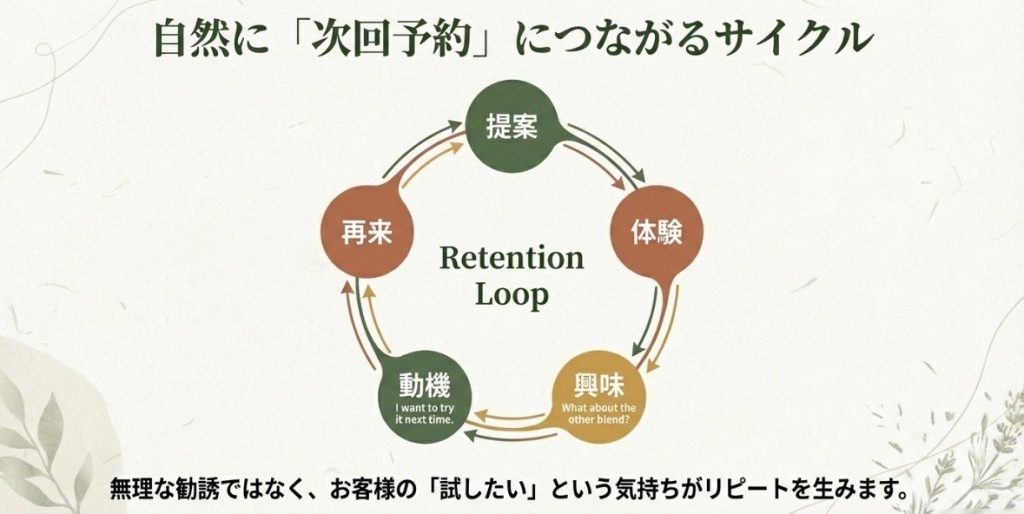 自然に「次回予約」につながるサイクル

提案

体験

興味
What about the other blend?

動機
I want to try it next time.

再来

Retention Loop

無理な勧誘ではなく、お客様の「試したい」という気持ちがリピートを生みます。